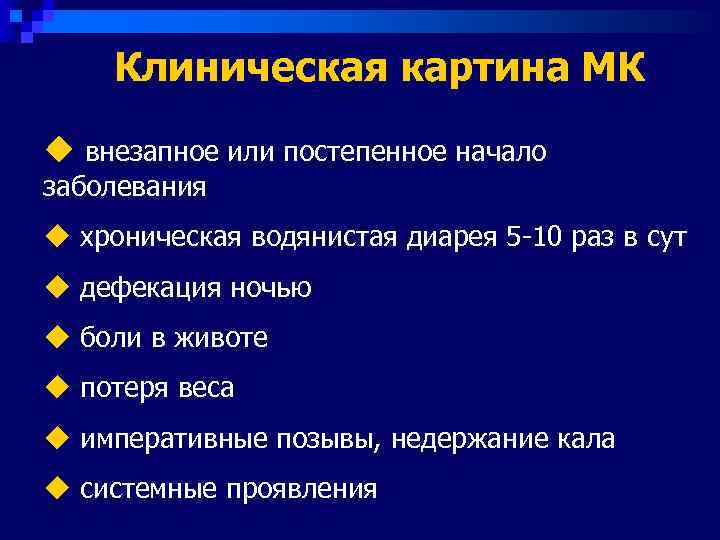 Клиническая картина МК

◆ внезапное или постепенное начало заболевания

◆ хроническая водянистая диарея 5-10 раз в сут

◆ дефекация ночью

◆ боли в животе

◆ потеря веса

◆ императивные позывы, недержание кала

◆ системные проявления